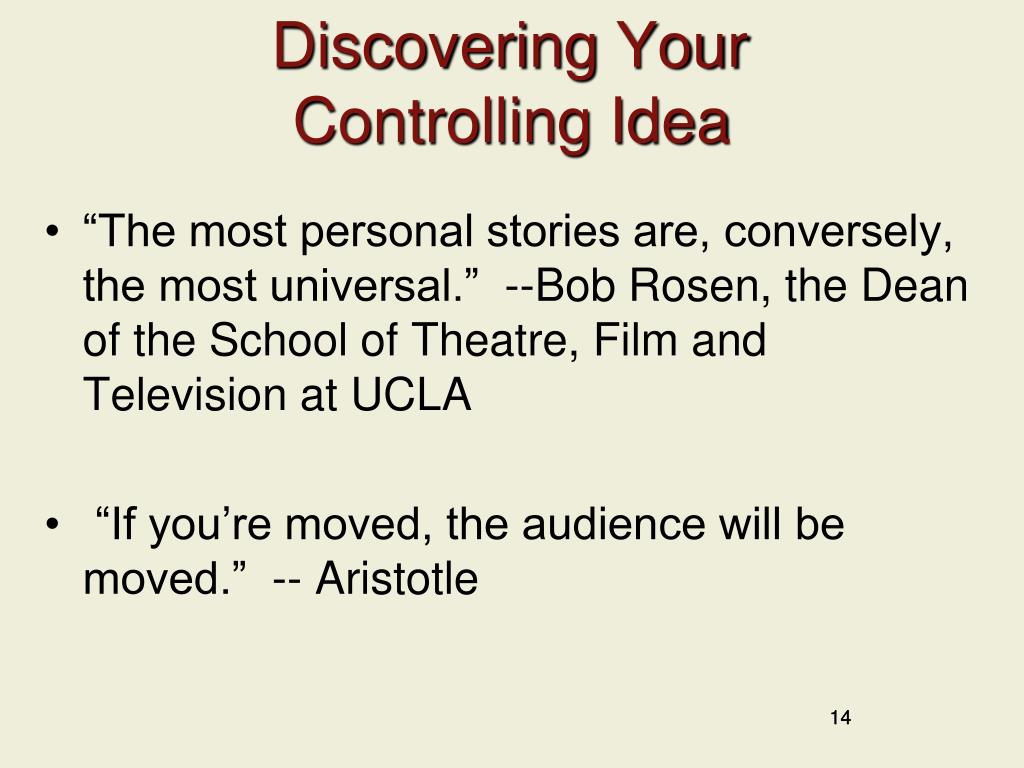 Discovering Your Controlling Idea

• “The most personal stories are, conversely, the most universal.” --Bob Rosen, the Dean of the School of Theatre, Film and Television at UCLA

• “If you’re moved, the audience will be moved.” -- Aristotle

14